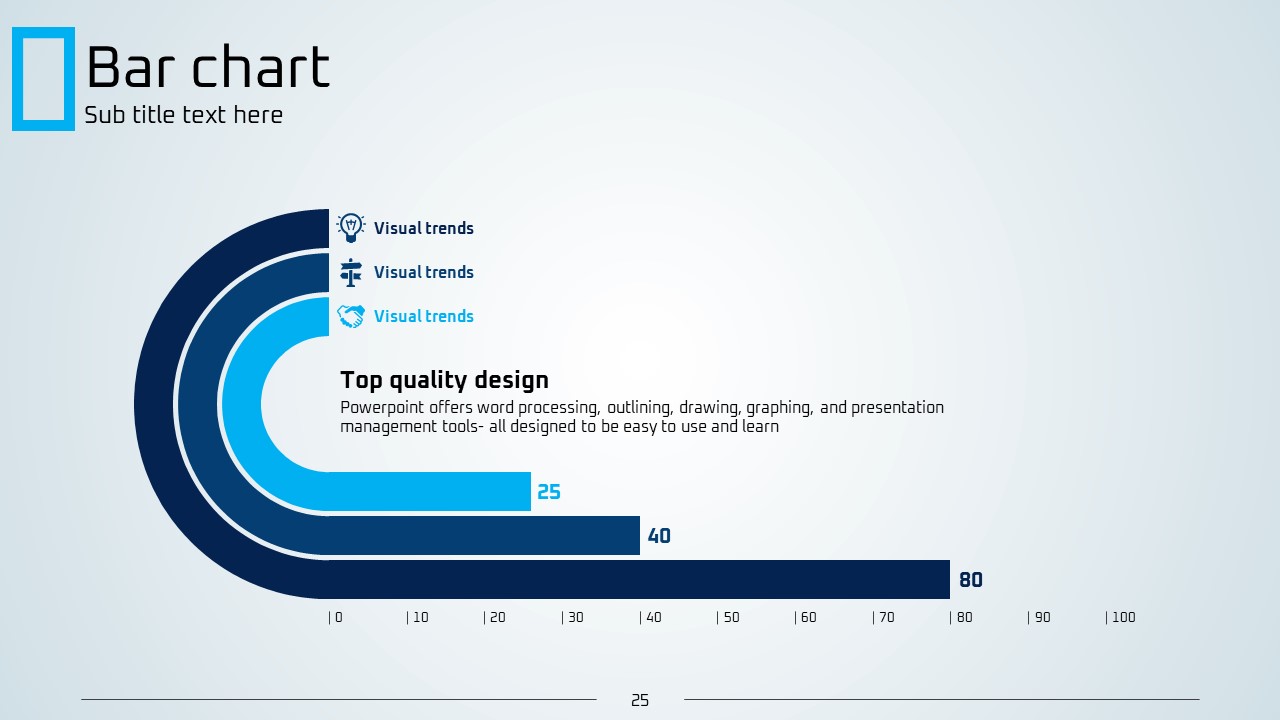 Bar chart
Sub title text here

Visual trends
Visual trends
Visual trends

Top quality design
Powerpoint offers word processing, outlining, drawing, graphing, and presentation management tools- all designed to be easy to use and learn

25
40
80

| 0 | 10 | 20 | 30 | 40 | 50 | 60 | 70 | 80 | 90 | 100

25